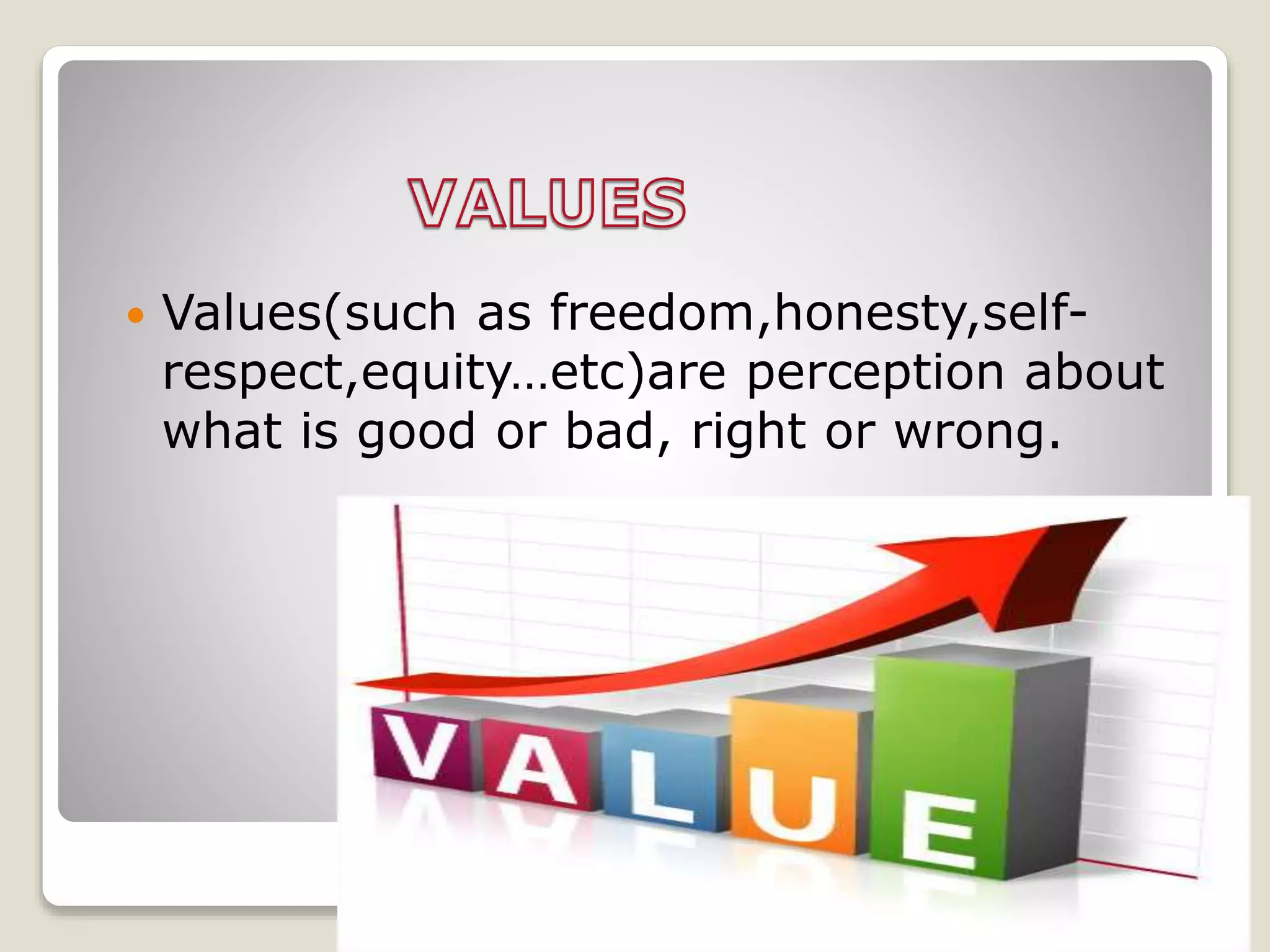 VALUES

• Values(such as freedom,honesty,self-respect,equity…etc)are perception about what is good or bad, right or wrong.

VALUE